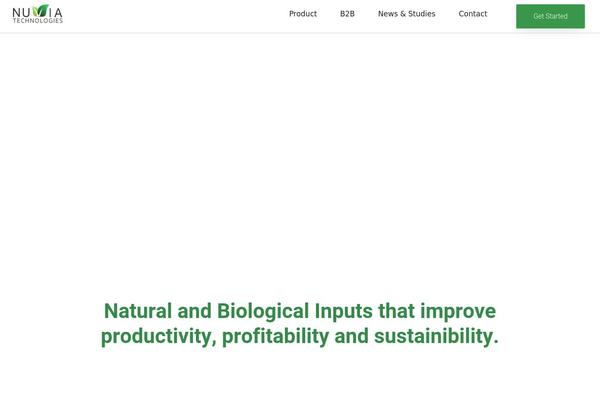 NUVIA
TECHNOLOGIES

Product B2B News & Studies Contact Get Started

Natural and Biological Inputs that improve productivity, profitability and sustainibility.